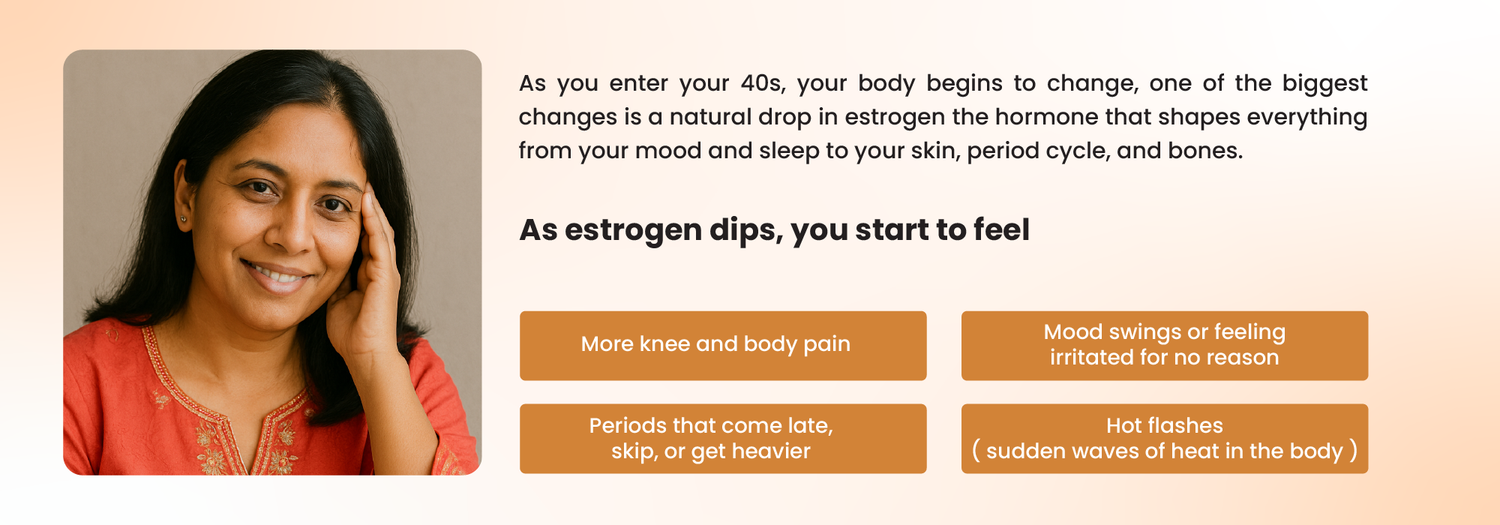 As you enter your 40s, your body begins to change, one of the biggest changes is a natural drop in estrogen the hormone that shapes everything from your mood and sleep to your skin, period cycle, and bones.

As estrogen dips, you start to feel

More knee and body pain

Mood swings or feeling irritated for no reason

Periods that come late, skip, or get heavier

Hot flashes ( sudden waves of heat in the body )